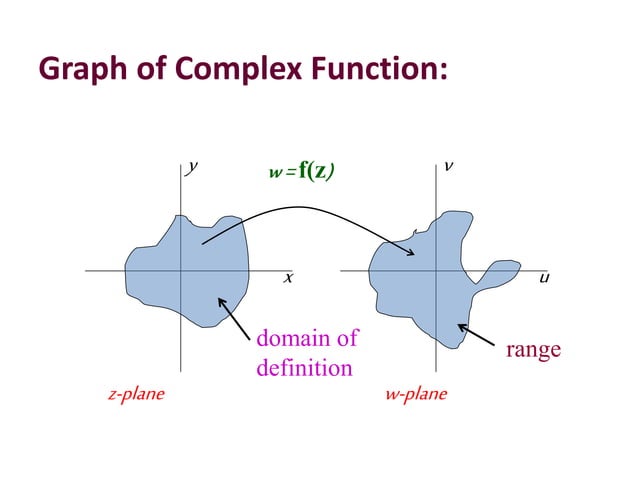 Graph of Complex Function:

$y$

$w = f(z)$

$v$

$x$

$u$

domain of definition

range

z-plane

w-plane